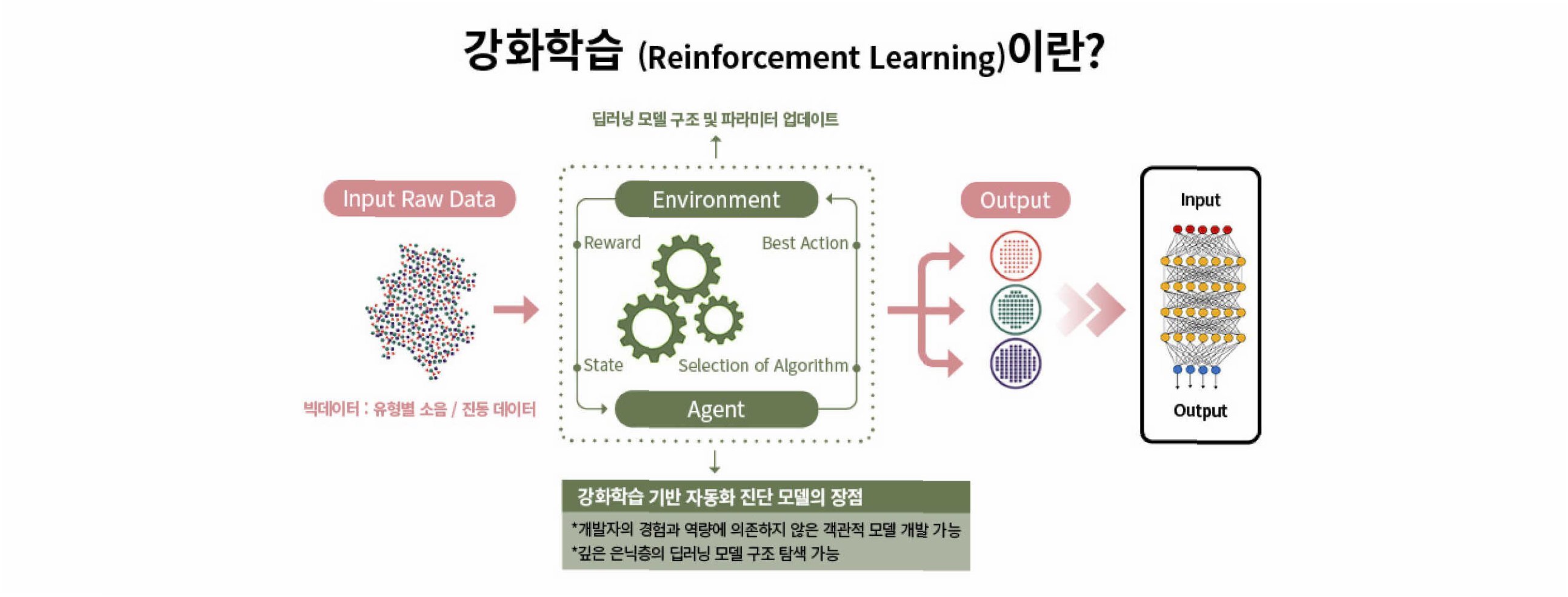 강화학습 (Reinforcement Learning)이란?

딥러닝 모델 구조 및 파라미터 업데이트

Input Raw Data

빅데이터 : 유형별 소음 / 진동 데이터

Environment

Reward

Best Action

State

Selection of Algorithm

Agent

Output

Input

Output

강화학습 기반 자동화 진단 모델의 장점

*개발자의 경험과 역량에 의존하지 않은 객관적 모델 개발 가능
*깊은 은닉층의 딥러닝 모델 구조 탐색 가능